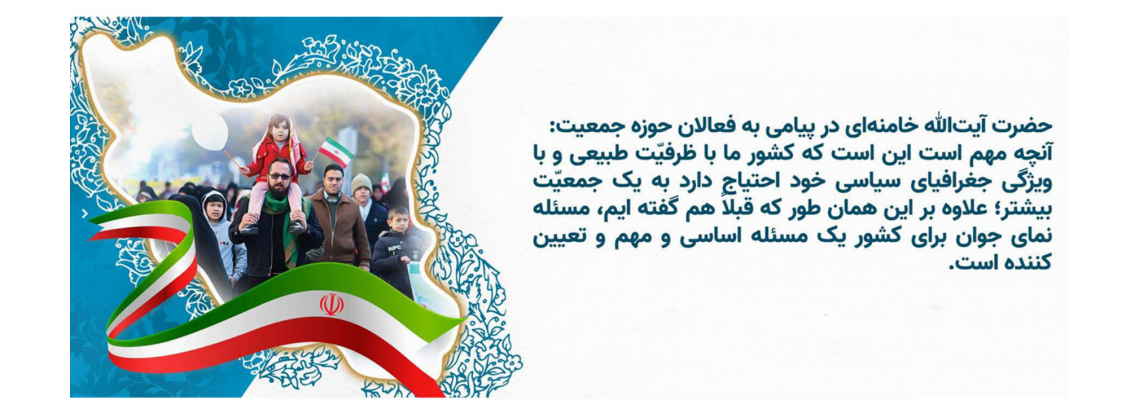 حضرت آیت‌الله خامنه‌ای در پیامی به فعالان حوزه جمعیت:
آنچه مهم است این است که کشور ما با ظرفیّت طبیعی و با ویژگی جغرافیای سیاسی خود احتیاج دارد به یک جمعیّت بیشتر؛ علاوه بر این همان طور که قبلاً هم گفته ایم، مسئله نمای جوان برای کشور یک مسئله اساسی و مهم و تعیین کننده است.